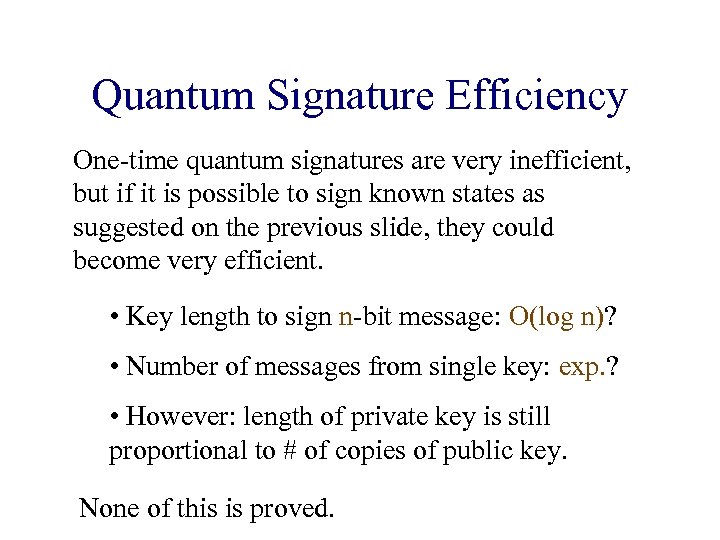 Quantum Signature Efficiency

One-time quantum signatures are very inefficient, but if it is possible to sign known states as suggested on the previous slide, they could become very efficient.

• Key length to sign n-bit message: O(log n)?

• Number of messages from single key: exp.?

• However: length of private key is still proportional to # of copies of public key.

None of this is proved.